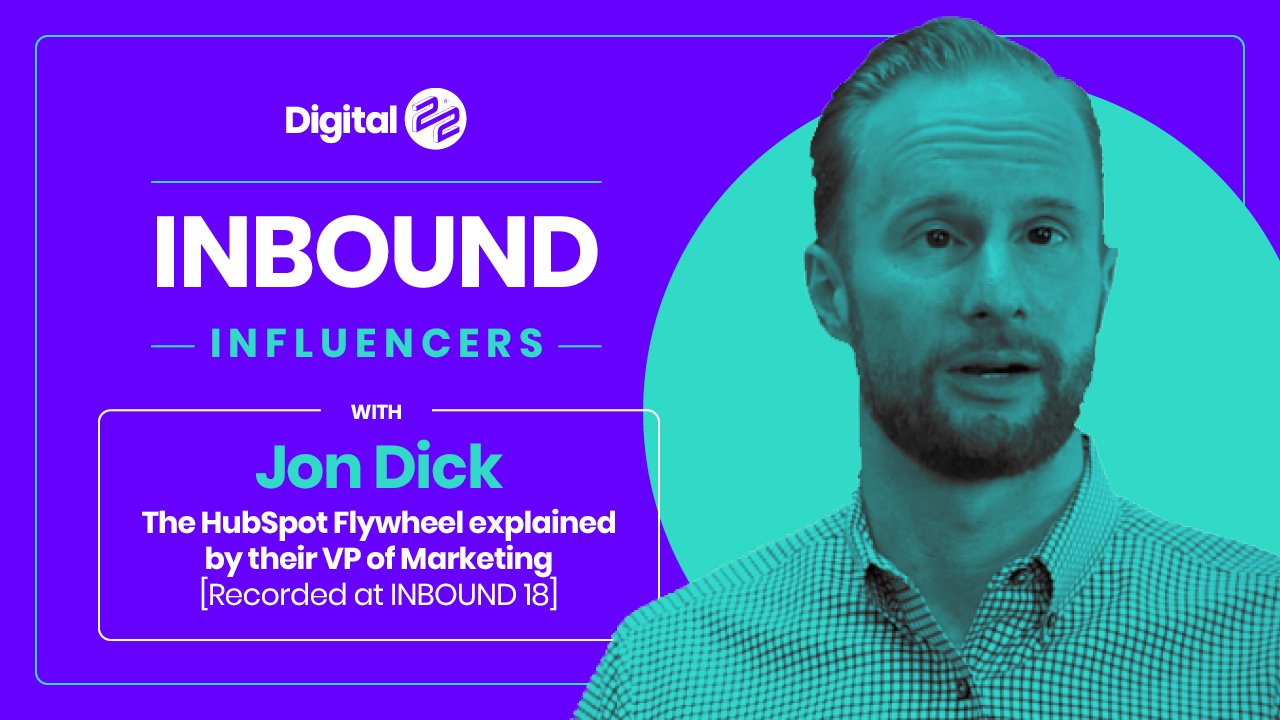 Digital 22

INBOUND

INFLUENCERS

WITH

Jon Dick

The HubSpot Flywheel explained by their VP of Marketing [Recorded at INBOUND 18]